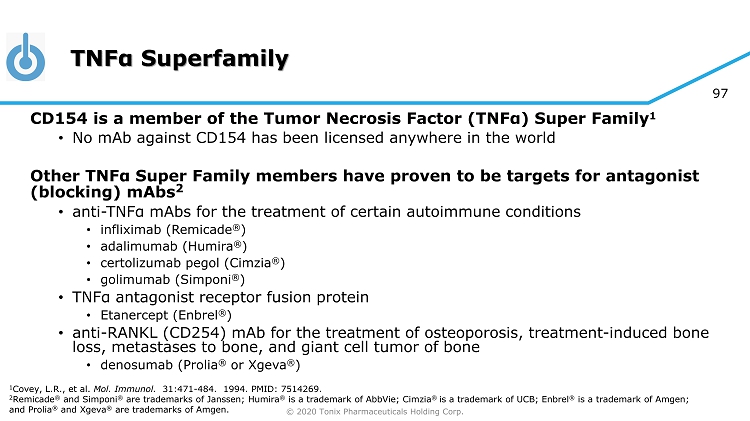 TNFα Superfamily

97

CD154 is a member of the Tumor Necrosis Factor (TNFα) Super Family$^1$
• No mAb against CD154 has been licensed anywhere in the world

Other TNFα Super Family members have proven to be targets for antagonist (blocking) mAbs$^2$
• anti-TNFα mAbs for the treatment of certain autoimmune conditions
• infliximab (Remicade®)
• adalimumab (Humira®)
• certolizumab pegol (Cimzia®)
• golimumab (Simponi®)
• TNFα antagonist receptor fusion protein
• Etanercept (Enbrel®)
• anti-RANKL (CD254) mAb for the treatment of osteoporosis, treatment-induced bone loss, metastases to bone, and giant cell tumor of bone
• denosumab (Prolia® or Xgeva®)

$^1$Covey, L.R., et al. Mol. Immunol. 31:471-484. 1994. PMID: 7514269.
$^2$Remicade® and Simponi® are trademarks of Janssen; Humira® is a trademark of AbbVie; Cimzia® is a trademark of UCB; Enbrel® is a trademark of Amgen; and Prolia® and Xgeva® are trademarks of Amgen.
© 2020 Tonix Pharmaceuticals Holding Corp.